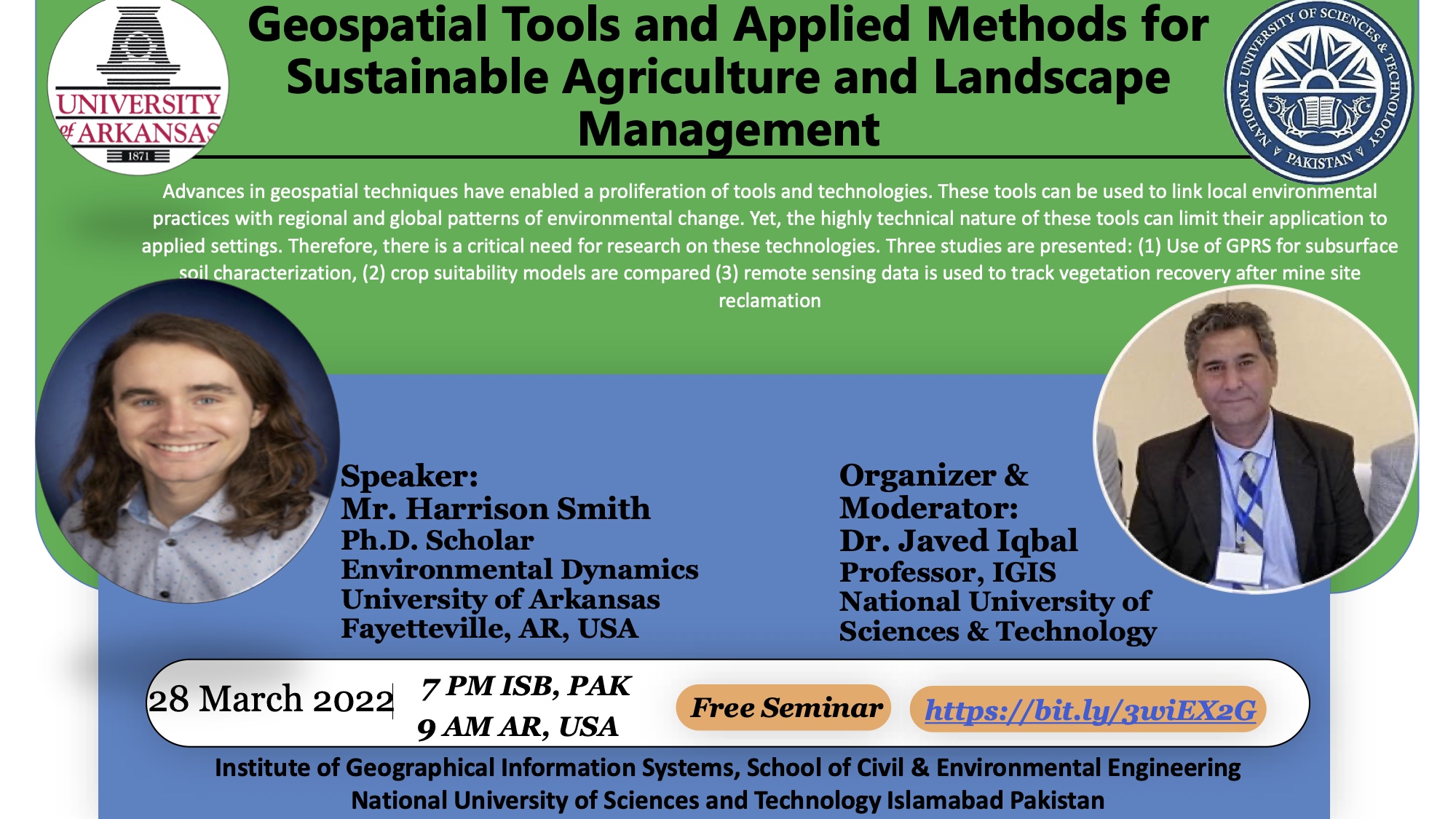 UNIVERSITY of ARKANSAS
1871

Geospatial Tools and Applied Methods for Sustainable Agriculture and Landscape Management

NATIONAL UNIVERSITY OF SCIENCES & TECHNOLOGY PAKISTAN

Advances in geospatial techniques have enabled a proliferation of tools and technologies. These tools can be used to link local environmental practices with regional and global patterns of environmental change. Yet, the highly technical nature of these tools can limit their application to applied settings. Therefore, there is a critical need for research on these technologies. Three studies are presented: (1) Use of GPRS for subsurface soil characterization, (2) crop suitability models are compared (3) remote sensing data is used to track vegetation recovery after mine site reclamation

Speaker:
Mr. Harrison Smith
Ph.D. Scholar
Environmental Dynamics
University of Arkansas
Fayetteville, AR, USA

Organizer & Moderator:
Dr. Javed Iqbal
Professor, IGIS
National University of Sciences & Technology

28 March 2022

7 PM ISB, PAK
9 AM AR, USA

Free Seminar

https://bit.ly/3wiEX2G

Institute of Geographical Information Systems, School of Civil & Environmental Engineering
National University of Sciences and Technology Islamabad Pakistan